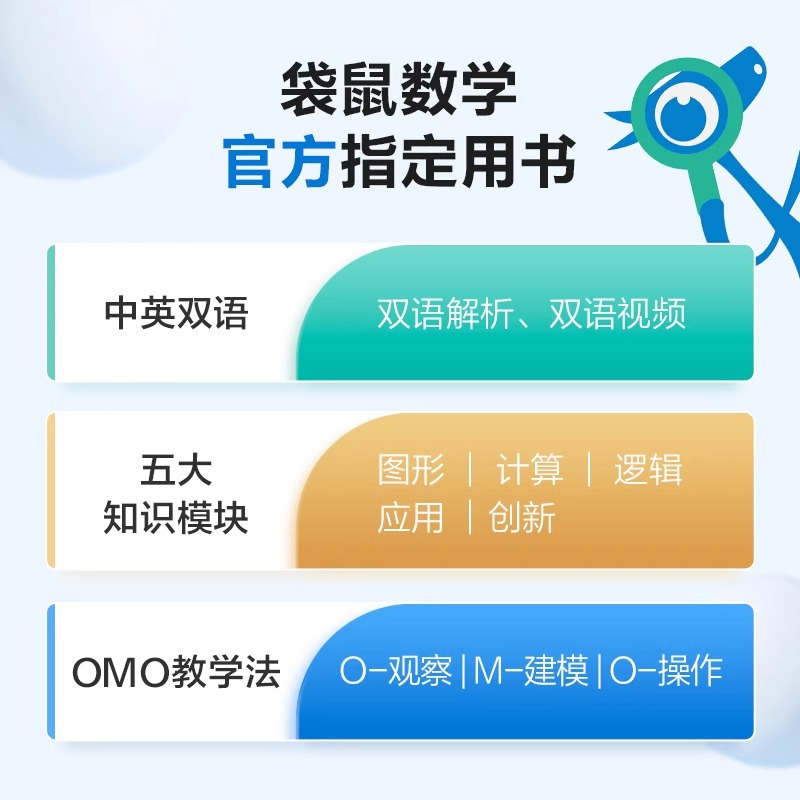 袋鼠数学
官方指定用书

中英双语
双语解析、双语视频

五大
知识模块
图形 | 计算 | 逻辑
应用 | 创新

OMO教学法
O-观察 | M-建模 | O-操作